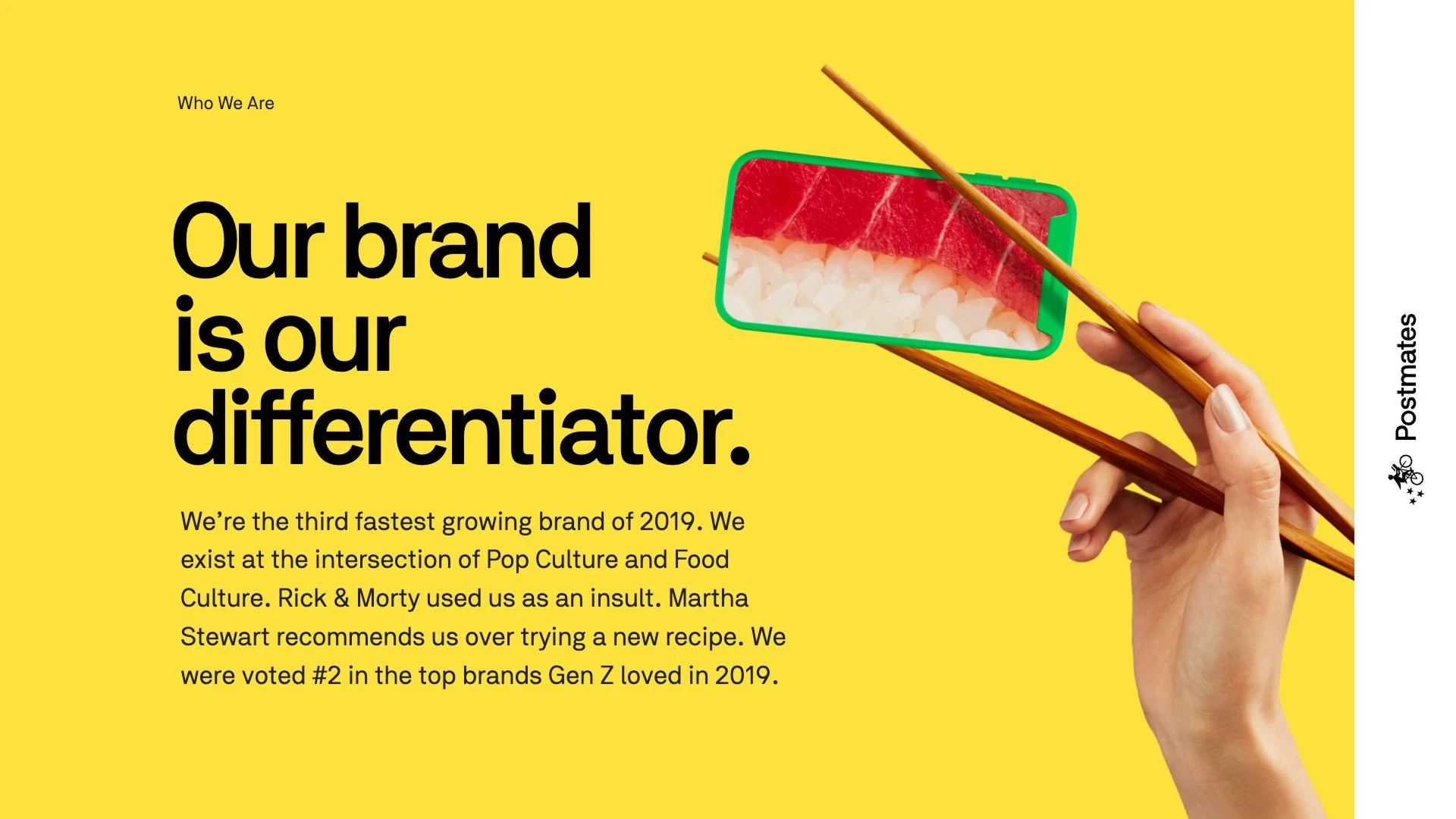 Who We Are

Our brand is our differentiator.

We're the third fastest growing brand of 2019. We exist at the intersection of Pop Culture and Food Culture. Rick & Morty used us as an insult. Martha Stewart recommends us over trying a new recipe. We were voted #2 in the top brands Gen Z loved in 2019.

Postmates